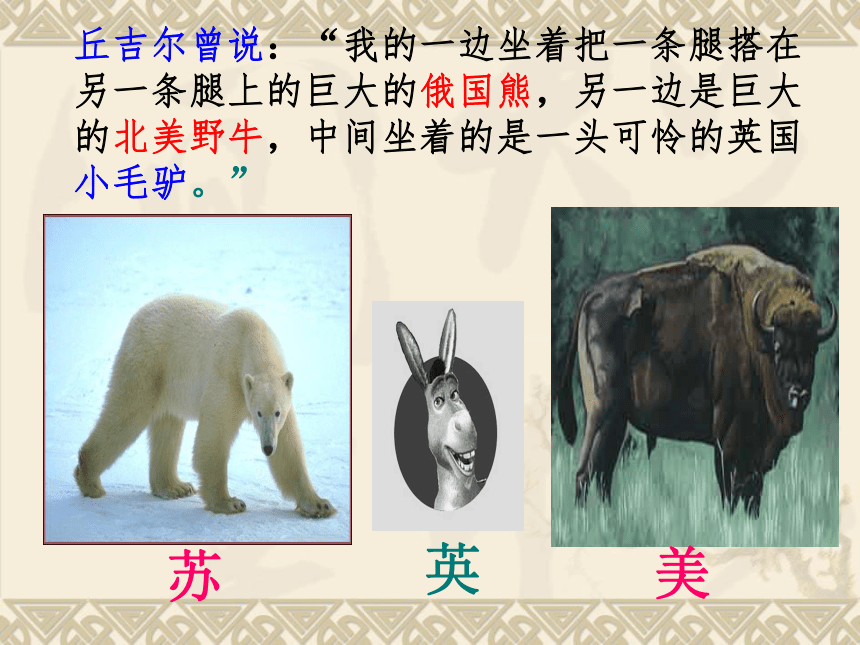 丘吉尔曾说：“我的一边坐着把一条腿搭在另一条腿上的巨大的俄国熊，另一边是巨大的北美野牛，中间坐着的是一头可怜的英国小毛驴。”

苏

英

美